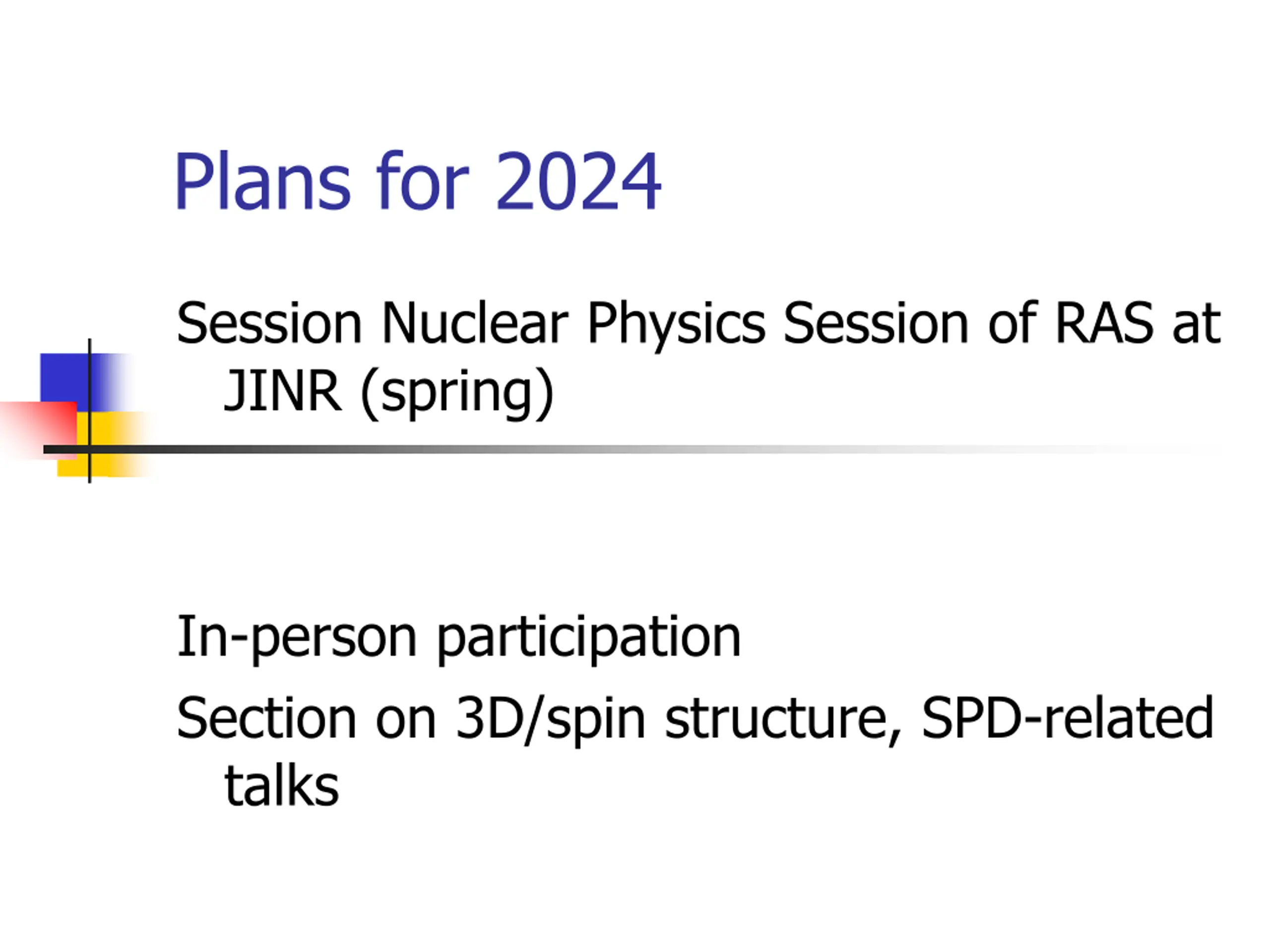 Plans for 2024

Session Nuclear Physics Session of RAS at JINR (spring)

In-person participation

Section on 3D/spin structure, SPD-related talks